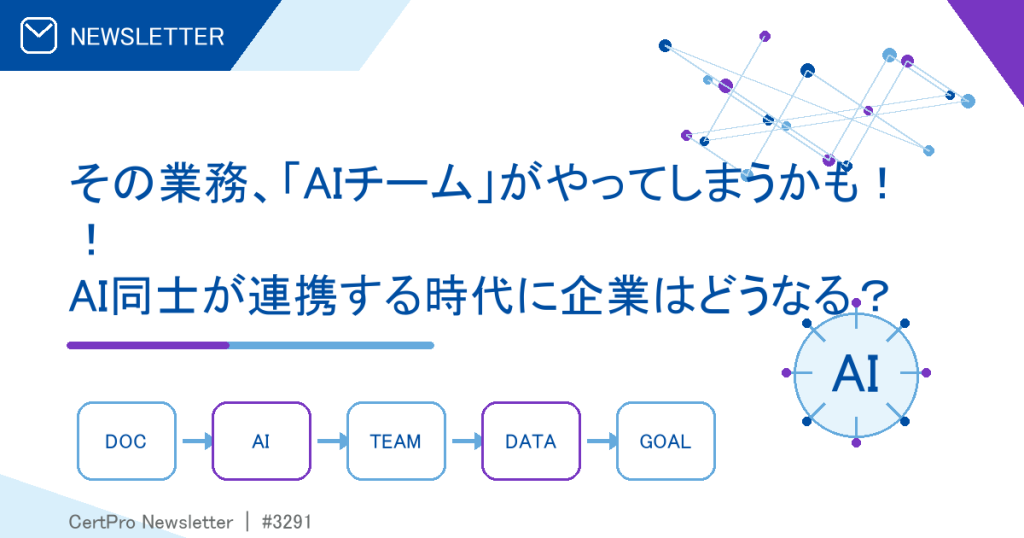 NEWSLETTER

その業務、「AIチーム」がやってしまうかも！！
AI同士が連携する時代に企業はどうなる？

AI

DOC
AI
TEAM
DATA
GOAL

CertPro Newsletter | #3291